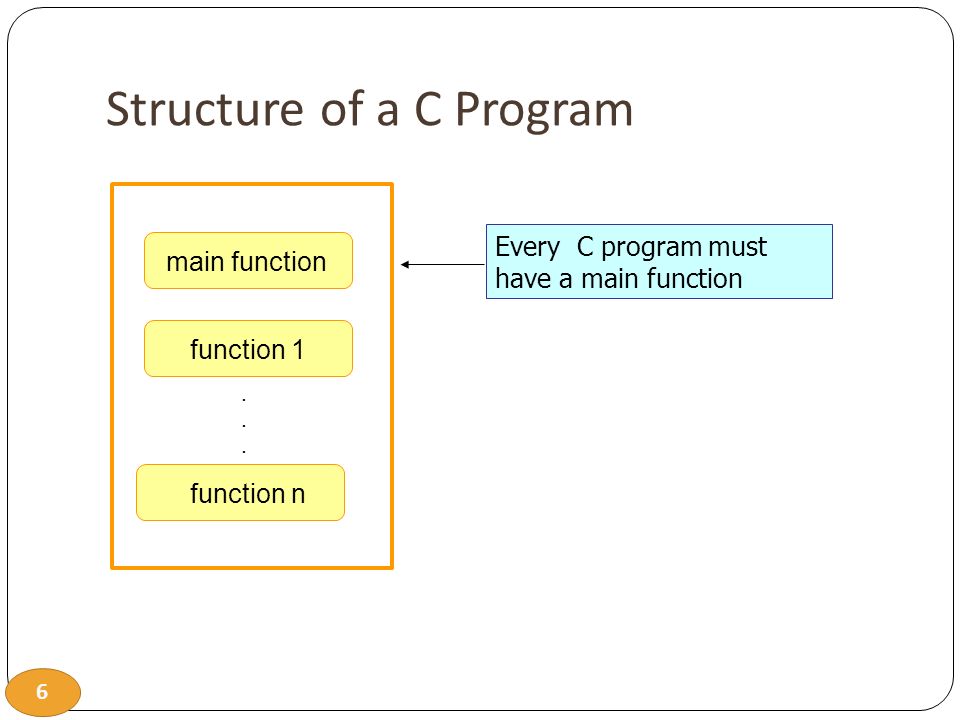 Structure of a C Program

main function

function 1

.
.
.

function n

Every C program must have a main function

6